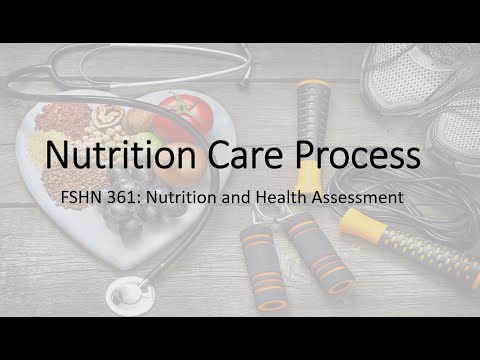 Nutrition Care Process

FSHN 361: Nutrition and Health Assessment